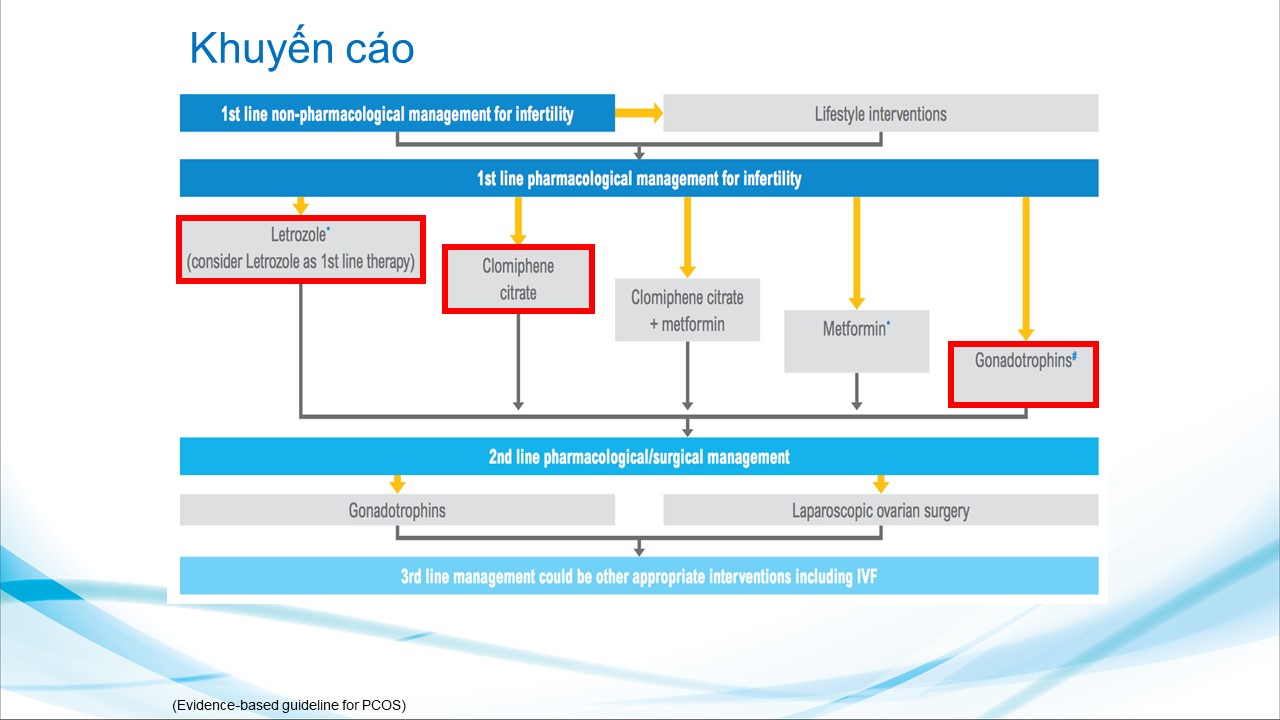 Khuyến cáo

1st line non-pharmacological management for infertility

Lifestyle interventions

1st line pharmacological management for infertility

Letrozole*
(consider Letrozole as 1st line therapy)

Clomiphene citrate

Clomiphene citrate + metformin

Metformin*

Gonadotrophins#

2nd line pharmacological/surgical management

Gonadotrophins

Laparoscopic ovarian surgery

3rd line management could be other appropriate interventions including IVF

(Evidence-based guideline for PCOS)